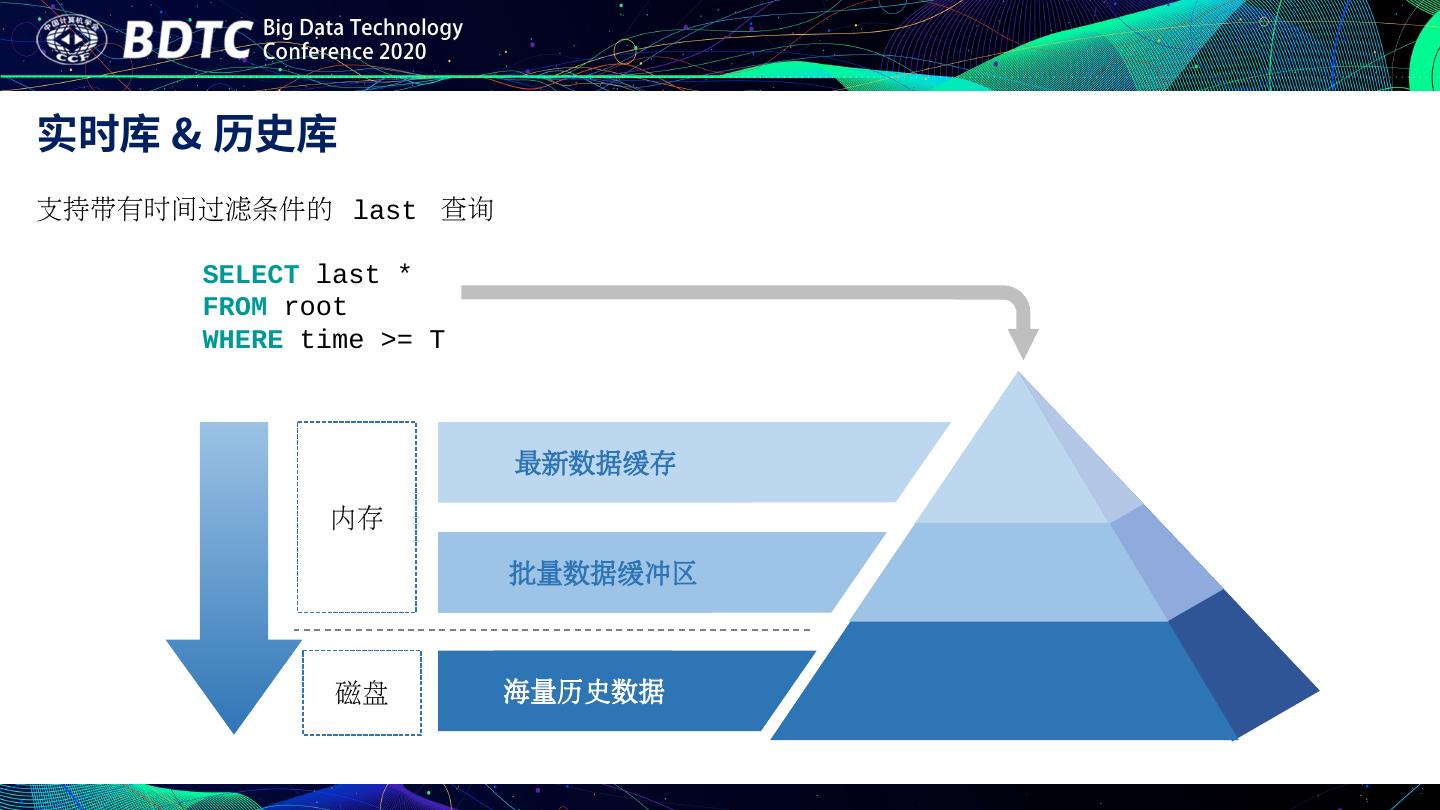 中国计算机学会 CCF BDTC Big Data Technology Conference 2020

实时库 & 历史库

支持带有时间过滤条件的 last 查询

SELECT last *
FROM root
WHERE time >= T

内存

最新数据缓存

批量数据缓冲区

磁盘

海量历史数据